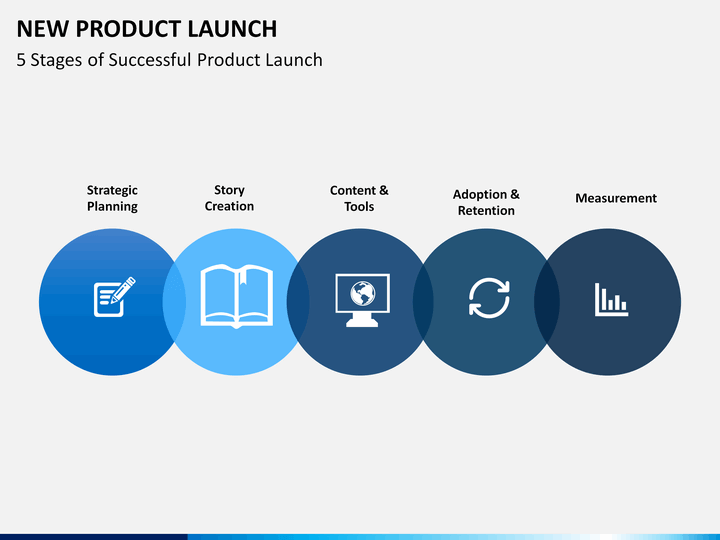 NEW PRODUCT LAUNCH
5 Stages of Successful Product Launch

Strategic Planning

Story Creation

Content & Tools

Adoption & Retention

Measurement